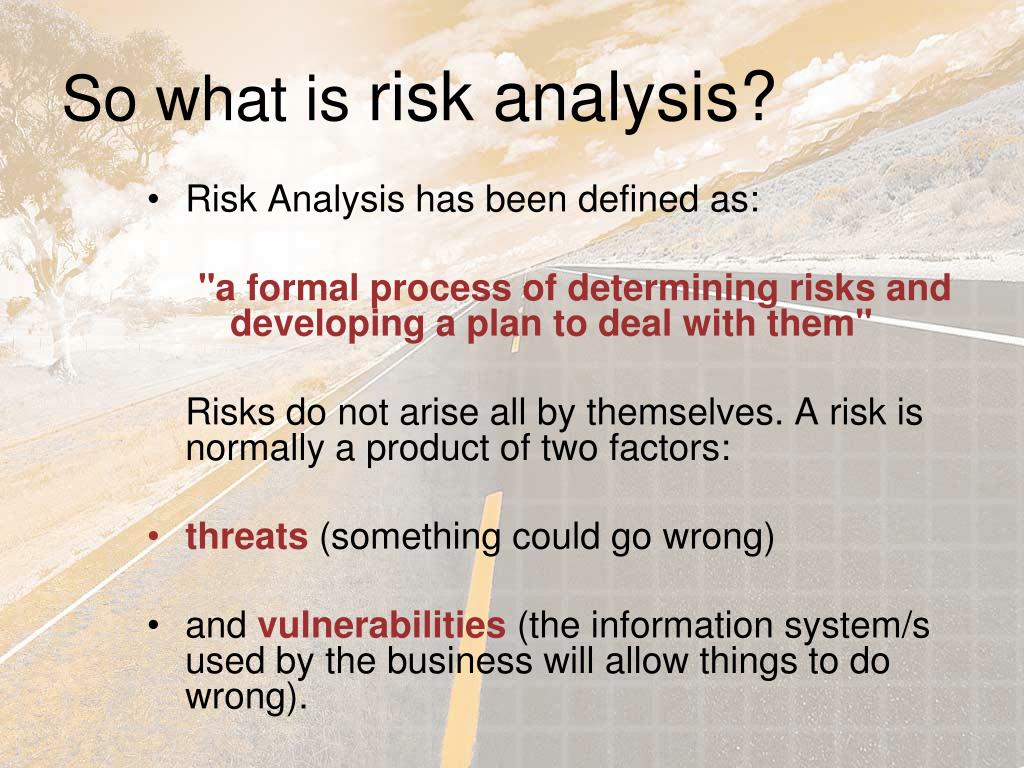 So what is risk analysis?

• Risk Analysis has been defined as:

"a formal process of determining risks and developing a plan to deal with them"

Risks do not arise all by themselves. A risk is normally a product of two factors:

• threats (something could go wrong)

• and vulnerabilities (the information system/s used by the business will allow things to do wrong).